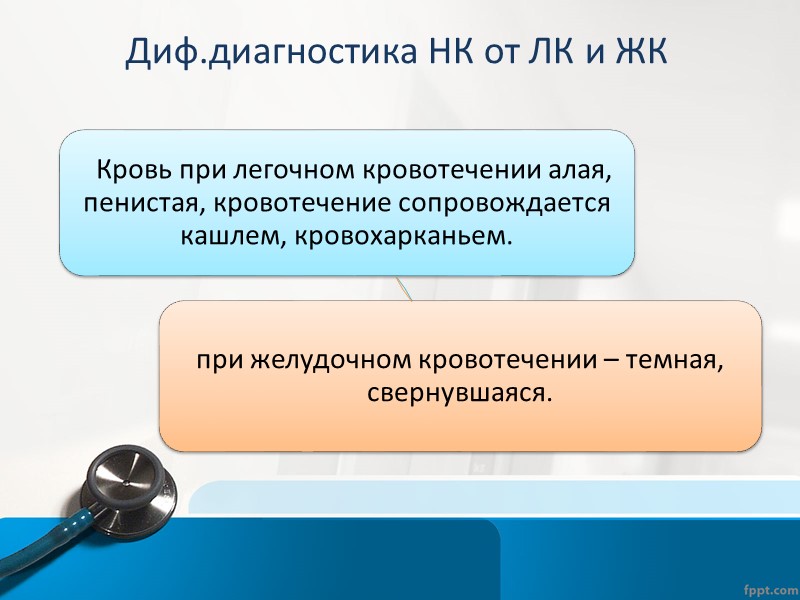 Диф.диагностика НК от ЛК и ЖК

Кровь при легочном кровотечении алая, пенистая, кровотечение сопровождается кашлем, кровохарканьем.

при желудочном кровотечении – темная, свернувшаяся.

fppt.com